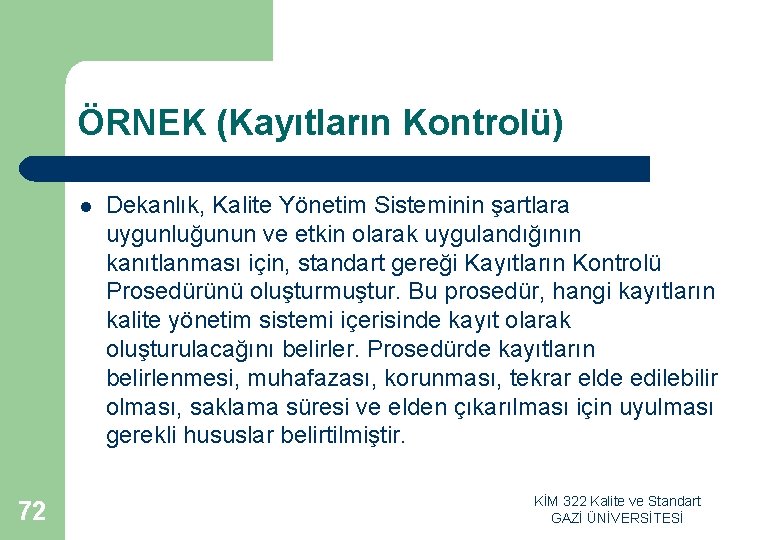 ÖRNEK (Kayıtların Kontrolü)

Dekanlık, Kalite Yönetim Sisteminin şartlara uygunluğunun ve etkin olarak uygulandığının kanıtlanması için, standart gereği Kayıtların Kontrolü Prosedürünü oluşturmuştur. Bu prosedür, hangi kayıtların kalite yönetim sistemi içerisinde kayıt olarak oluşturulacağını belirler. Prosedürde kayıtların belirlenmesi, muhafazası, korunması, tekrar elde edilebilir olması, saklama süresi ve elden çıkarılması için uyulması gerekli hususlar belirtilmiştir.

72

KİM 322 Kalite ve Standart
GAZİ ÜNİVERSİTESİ